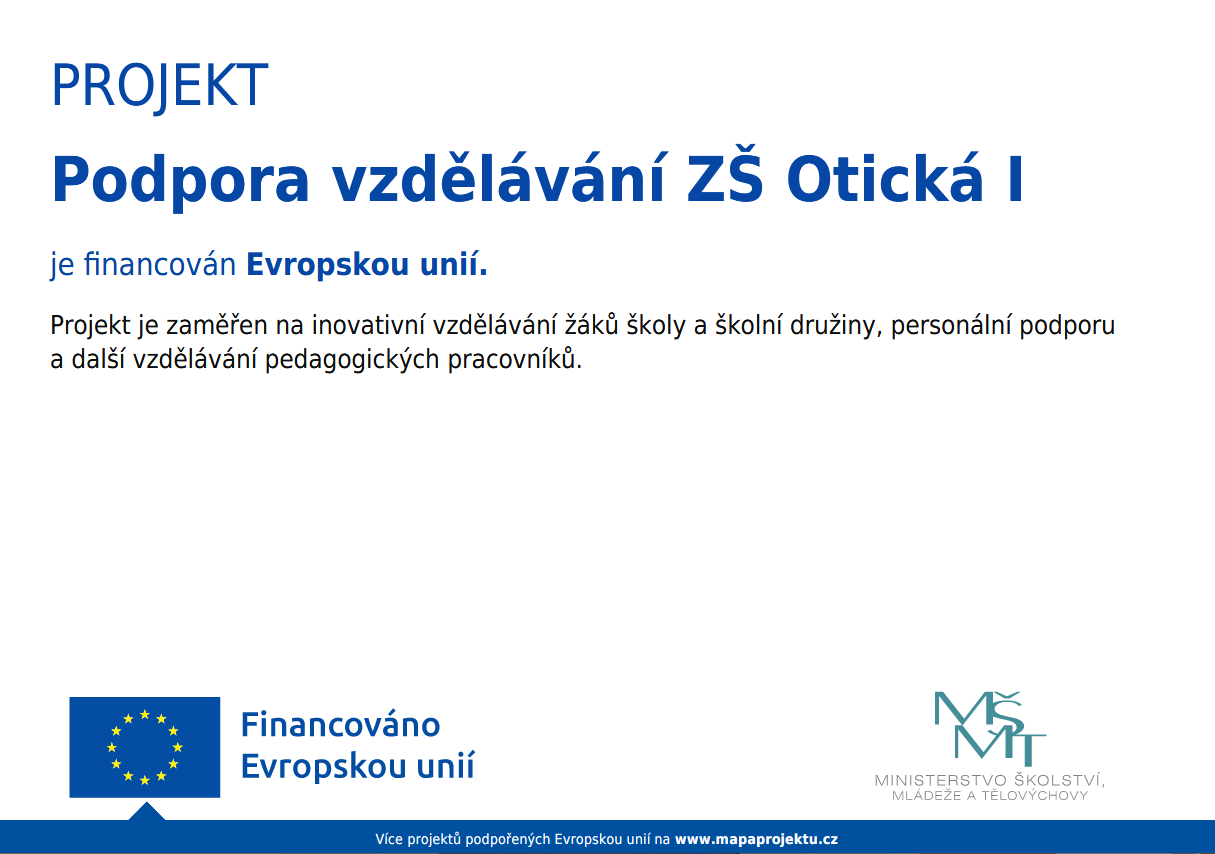 PROJEKT

Podpora vzdělávání ZŠ Otická I

je financován Evropskou unií.

Projekt je zaměřen na inovativní vzdělávání žáků školy a školní družiny, personální podporu a další vzdělávání pedagogických pracovníků.

Financováno Evropskou unií

MŠMT
MINISTERSTVO ŠKOLSTVÍ, MLÁDEŽE A TĚLOVÝCHOVY

Více projektů podpořených Evropskou unií na www.mapaprojektu.cz